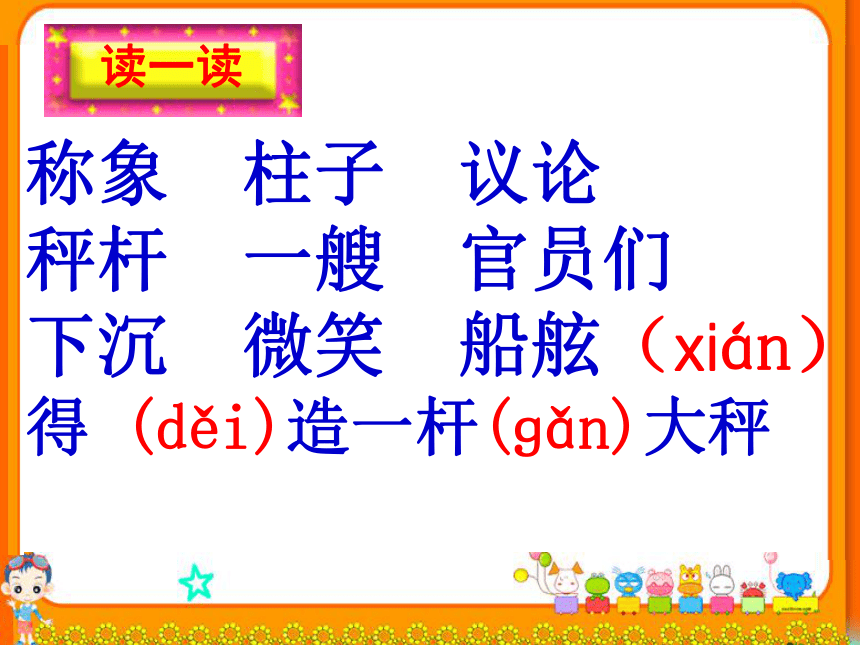 读一读

称象　柱子　议论
秤杆　一艘　官员们
下沉　微笑　船舷（xián）
得（děi）造一杆(gǎn)大秤